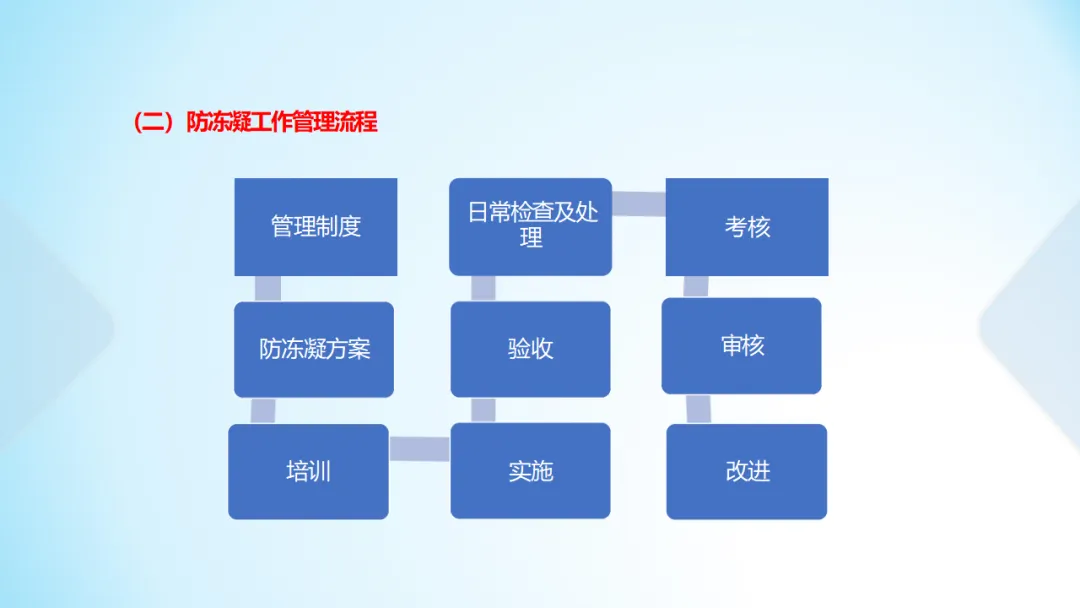 （二）防冻凝工作管理流程

管理制度

防冻凝方案

培训

实施

验收

日常检查及处理

考核

审核

改进